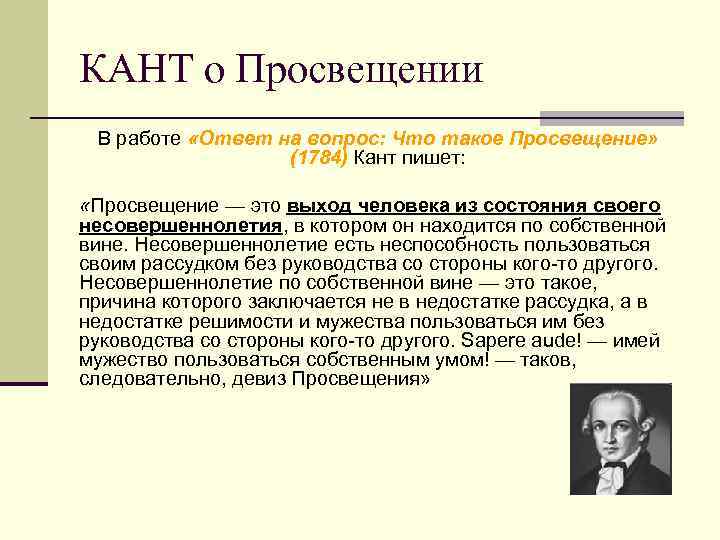 КАНТ о Просвещении

В работе «Ответ на вопрос: Что такое Просвещение» (1784) Кант пишет:

«Просвещение — это выход человека из состояния своего несовершеннолетия, в котором он находится по собственной вине. Несовершеннолетие есть неспособность пользоваться своим рассудком без руководства со стороны кого-то другого. Несовершеннолетие по собственной вине — это такое, причина которого заключается не в недостатке рассудка, а в недостатке решимости и мужества пользоваться им без руководства со стороны кого-то другого. Sapere aude! — имей мужество пользоваться собственным умом! — таков, следовательно, девиз Просвещения»